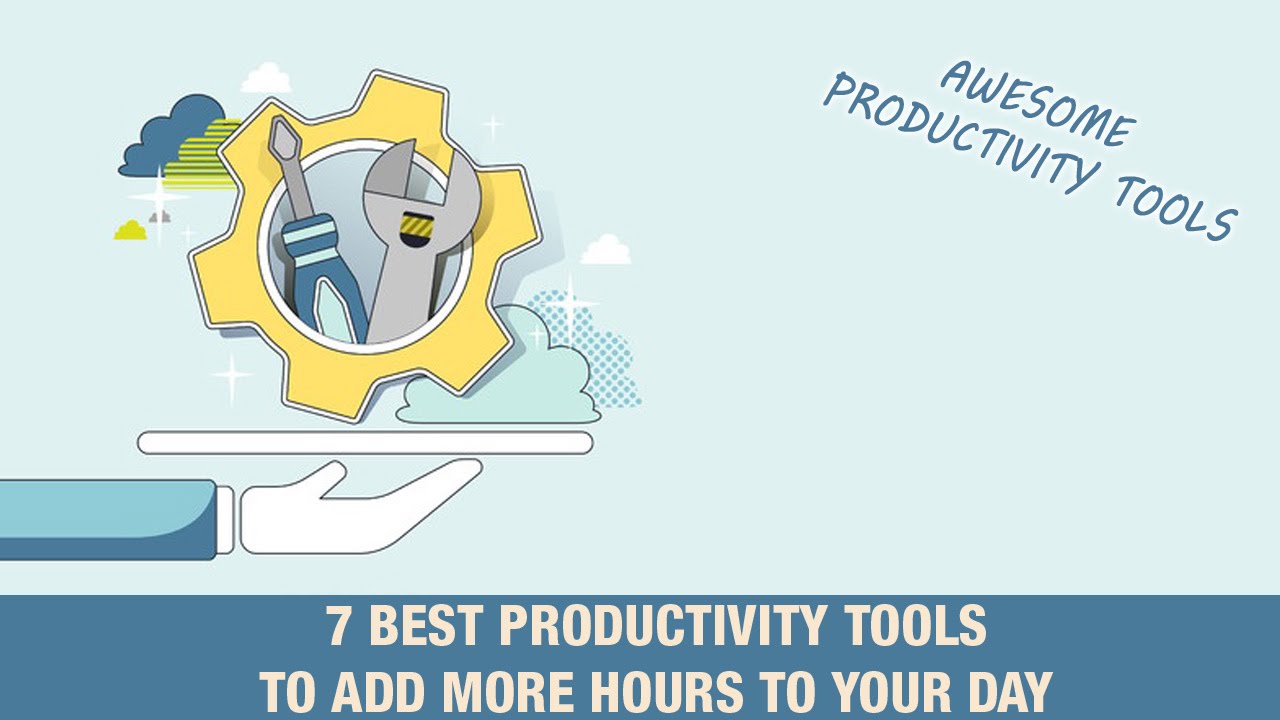 AWESOME
PRODUCTIVITY TOOLS

7 BEST PRODUCTIVITY TOOLS
TO ADD MORE HOURS TO YOUR DAY